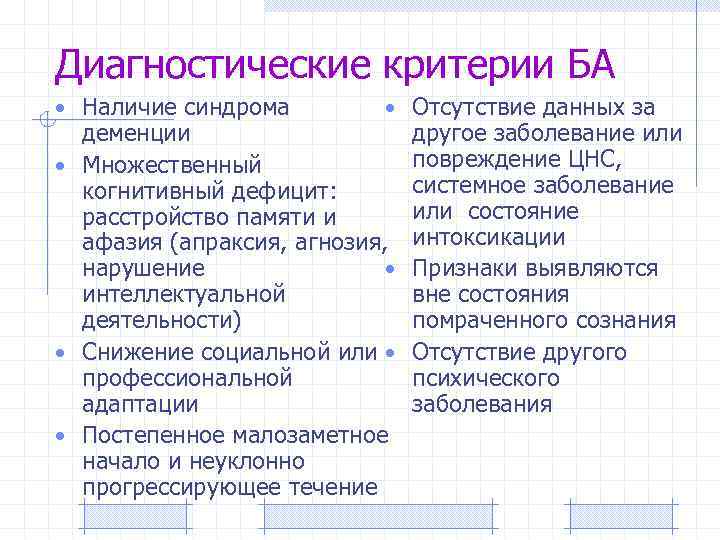 Диагностические критерии БА

• Наличие синдрома деменции

• Множественный когнитивный дефицит: расстройство памяти и афазия (апраксия, агнозия, нарушение интеллектуальной деятельности)

• Снижение социальной или профессиональной адаптации

• Постепенное малозаметное начало и неуклонно прогрессирующее течение

• Отсутствие данных за другое заболевание или повреждение ЦНС, системное заболевание или состояние интоксикации

• Признаки выявляются вне состояния помраченного сознания

• Отсутствие другого психического заболевания